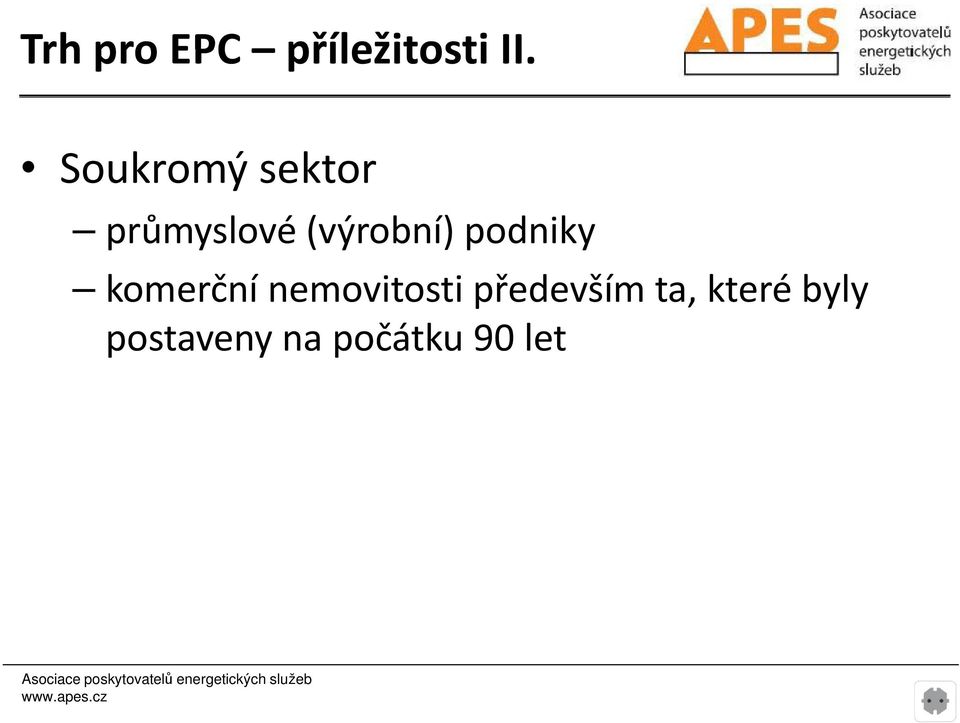 Trh pro EPC – příležitosti II.

APES

Asociace poskytovatelů energetických služeb

• Soukromý sektor
– průmyslové (výrobní) podniky
– komerční nemovitosti především ta, které byly postaveny na počátku 90 let

Asociace poskytovatelů energetických služeb
www.apes.cz